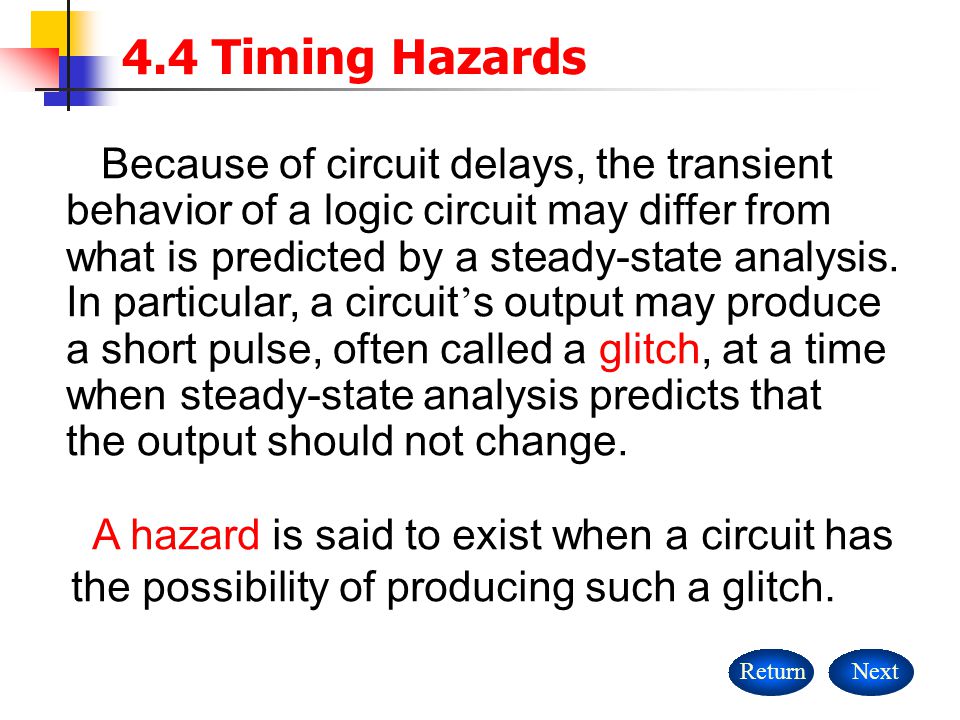 4.4 Timing Hazards

Because of circuit delays, the transient behavior of a logic circuit may differ from what is predicted by a steady-state analysis. In particular, a circuit’s output may produce a short pulse, often called a glitch, at a time when steady-state analysis predicts that the output should not change.

A hazard is said to exist when a circuit has the possibility of producing such a glitch.

Return Next